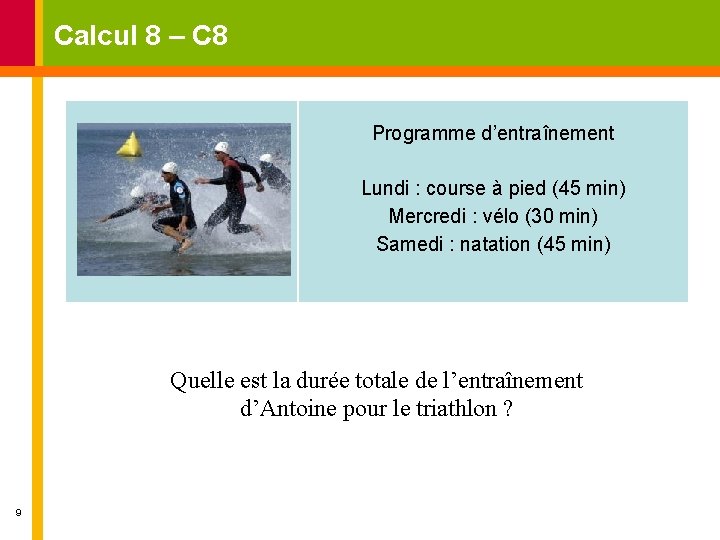 Calcul 8 – C8

Programme d’entraînement

Lundi : course à pied (45 min)
Mercredi : vélo (30 min)
Samedi : natation (45 min)

Quelle est la durée totale de l’entraînement d’Antoine pour le triathlon ?

9